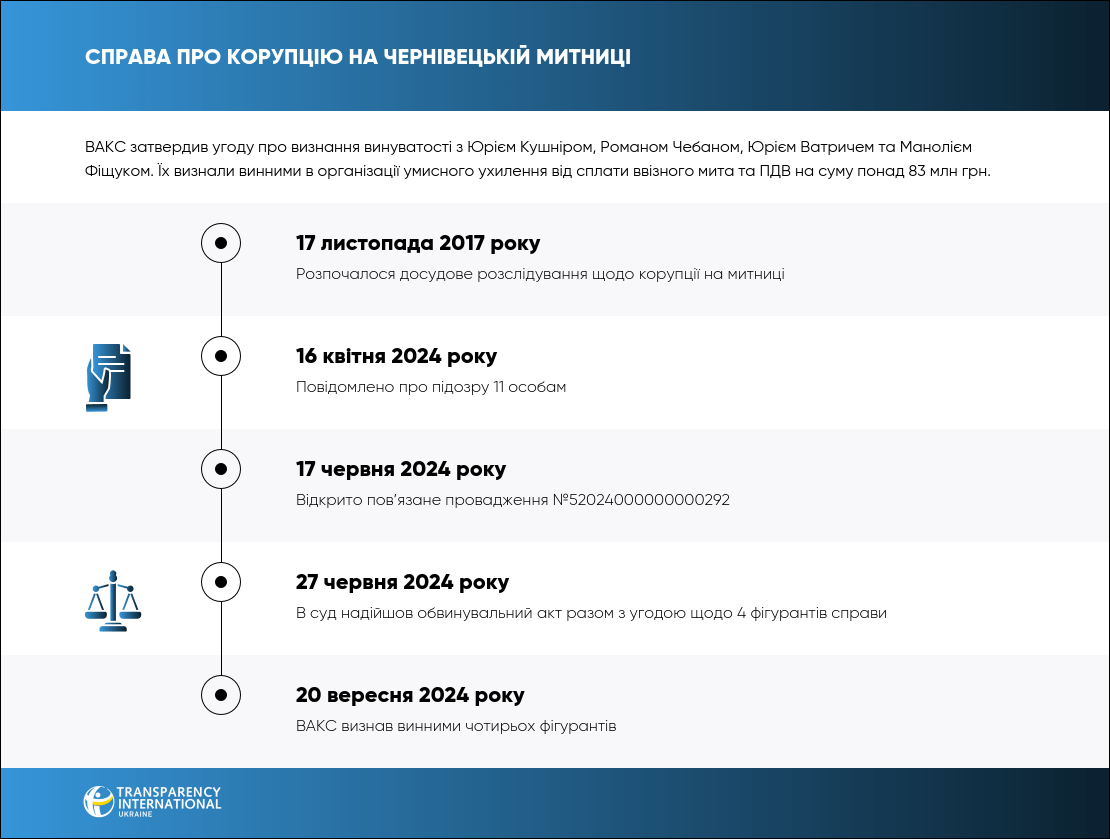 СПРАВА ПРО КОРУПЦІЮ НА ЧЕРНІВЕЦЬКІЙ МИТНИЦІ

ВАКС затвердив угоду про визнання винуватості з Юрієм Кушніром, Романом Чебаном, Юрієм Ватричем та Манолієм Фіщуком. Їх визнали винними в організації умисного ухилення від сплати ввізного мита та ПДВ на суму понад 83 млн грн.

17 листопада 2017 року
Розпочалося досудове розслідування щодо корупції на митниці

16 квітня 2024 року
Повідомлено про підозру 11 особам

17 червня 2024 року
Відкрито пов'язане провадження №52024000000000292

27 червня 2024 року
В суд надійшов обвинувальний акт разом з угодою щодо 4 фігурантів справи

20 вересня 2024 року
ВАКС визнав винними чотирьох фігурантів

TRANSPARENCY INTERNATIONAL UKRAINE